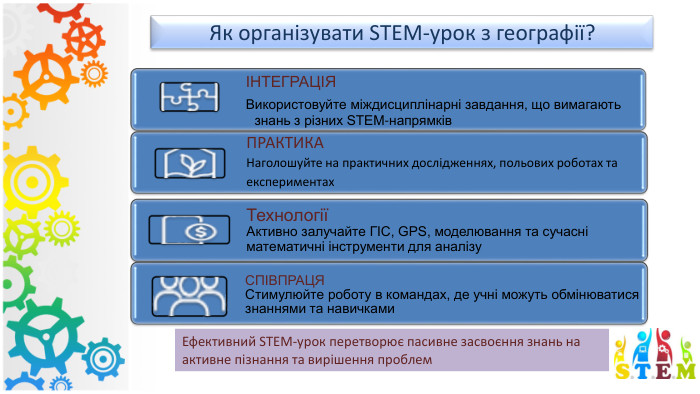 Як організувати STEM-урок з географії?

ІНТЕГРАЦІЯ
Використовуйте міждисциплінарні завдання, що вимагають знань з різних STEM-напрямків

ПРАКТИКА
Наголошуйте на практичних дослідженнях, польових роботах та експериментах

Технології
Активно залучайте ГІС, GPS, моделювання та сучасні математичні інструменти для аналізу

СПІВПРАЦЯ
Стимулюйте роботу в командах, де учні можуть обмінюватися знаннями та навичками

Ефективний STEM-урок перетворює пасивне засвоєння знань на активне пізнання та вирішення проблем

S.T.E.M